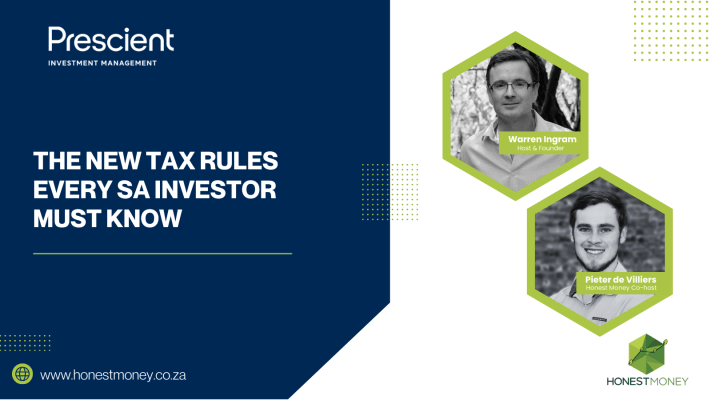 Prescient
INVESTMENT MANAGEMENT

THE NEW TAX RULES EVERY SA INVESTOR MUST KNOW

www.honestmoney.co.za

Warren Ingram
Host & Founder

Pieter de Villiers
Honest Money Co-host

HONESTMONEY